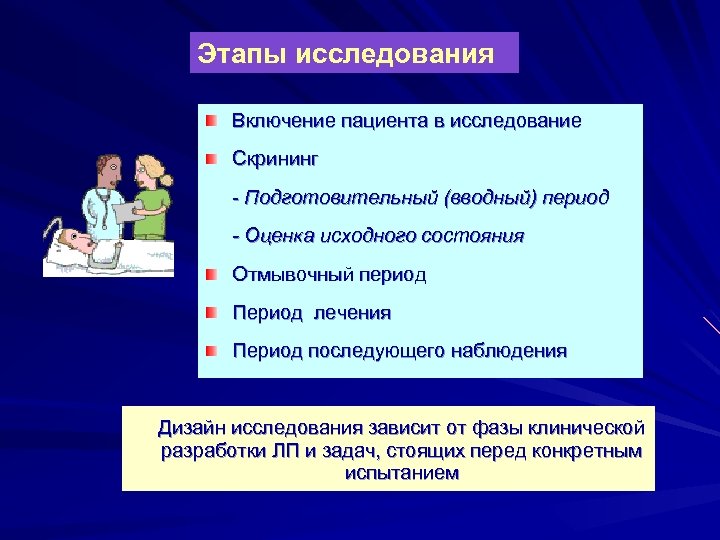 Этапы исследования

Включение пациента в исследование

Скрининг

- Подготовительный (вводный) период

- Оценка исходного состояния

Отмывочный период

Период лечения

Период последующего наблюдения

Дизайн исследования зависит от фазы клинической разработки ЛП и задач, стоящих перед конкретным испытанием